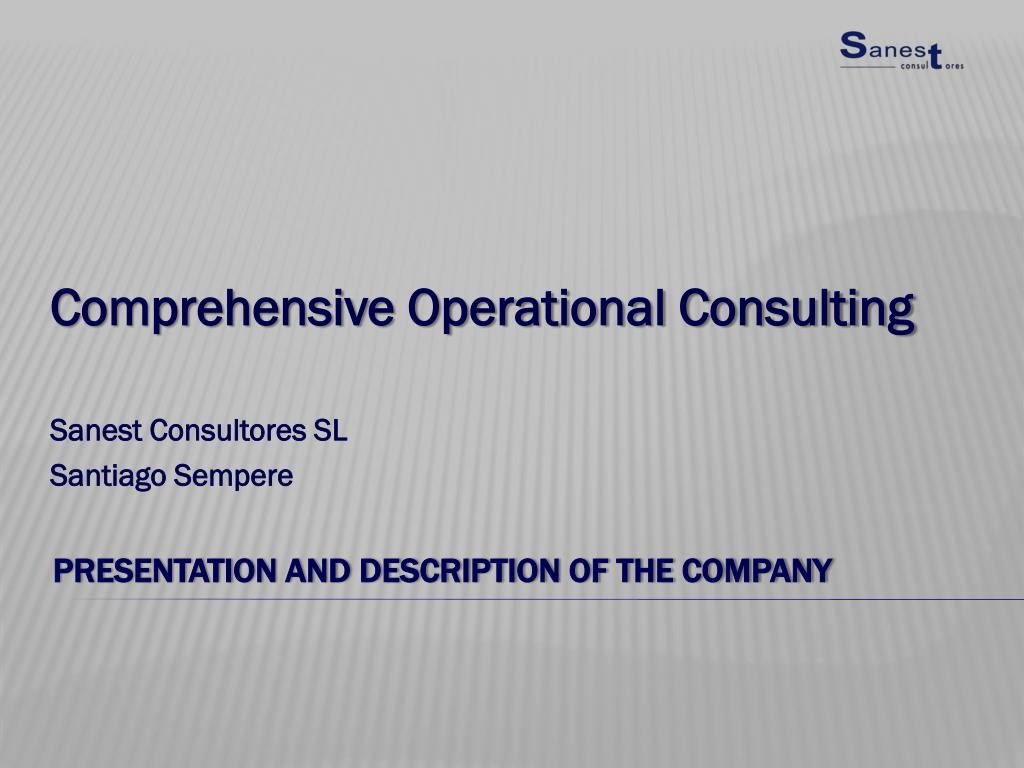 Sanest consultores

Comprehensive Operational Consulting

Sanest Consultores SL
Santiago Sempere

PRESENTATION AND DESCRIPTION OF THE COMPANY